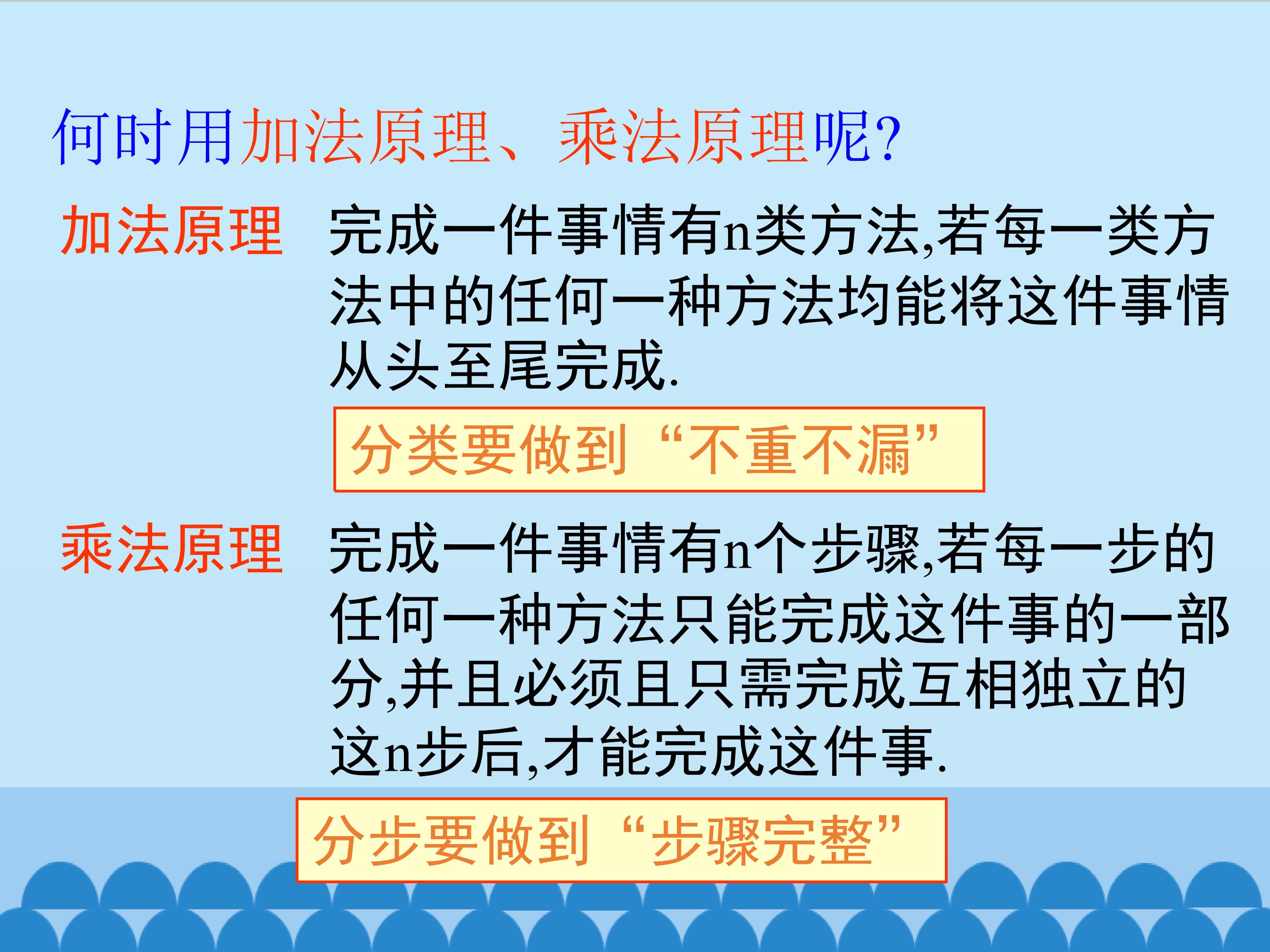 何时用加法原理、乘法原理呢?

加法原理　完成一件事情有n类方法,若每一类方法中的任何一种方法均能将这件事情从头至尾完成.

分类要做到“不重不漏”

乘法原理　完成一件事情有n个步骤,若每一步的任何一种方法只能完成这件事的一部分,并且必须且只需完成互相独立的这n步后,才能完成这件事.

分步要做到“步骤完整”